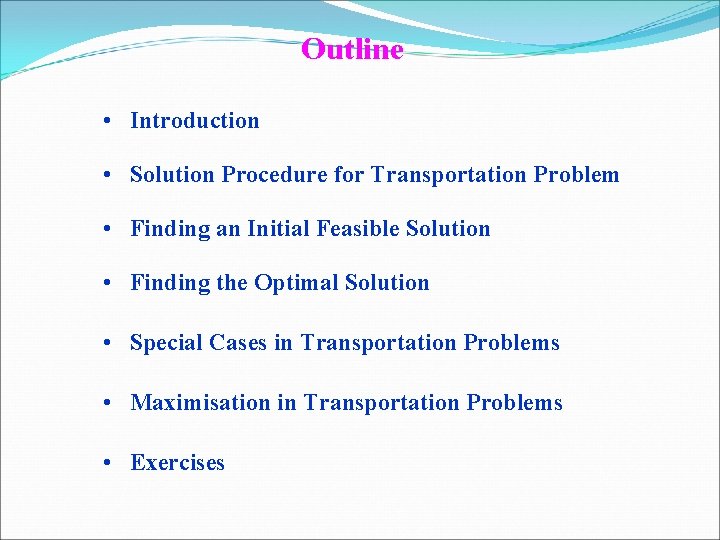 Outline

• Introduction

• Solution Procedure for Transportation Problem

• Finding an Initial Feasible Solution

• Finding the Optimal Solution

• Special Cases in Transportation Problems

• Maximisation in Transportation Problems

• Exercises